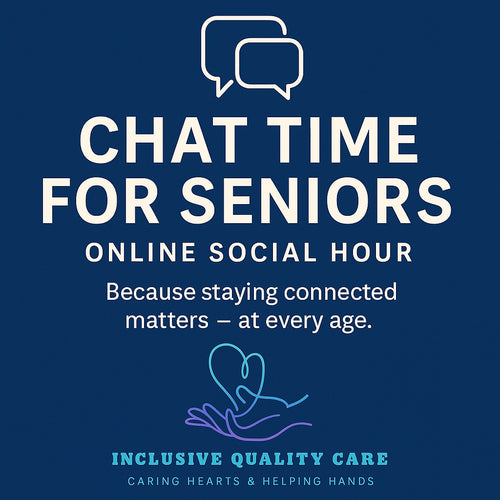 CHAT TIME FOR SENIORS

ONLINE SOCIAL HOUR

Because staying connected matters – at every age.

INCLUSIVE QUALITY CARE

CARING HEARTS & HELPING HANDS